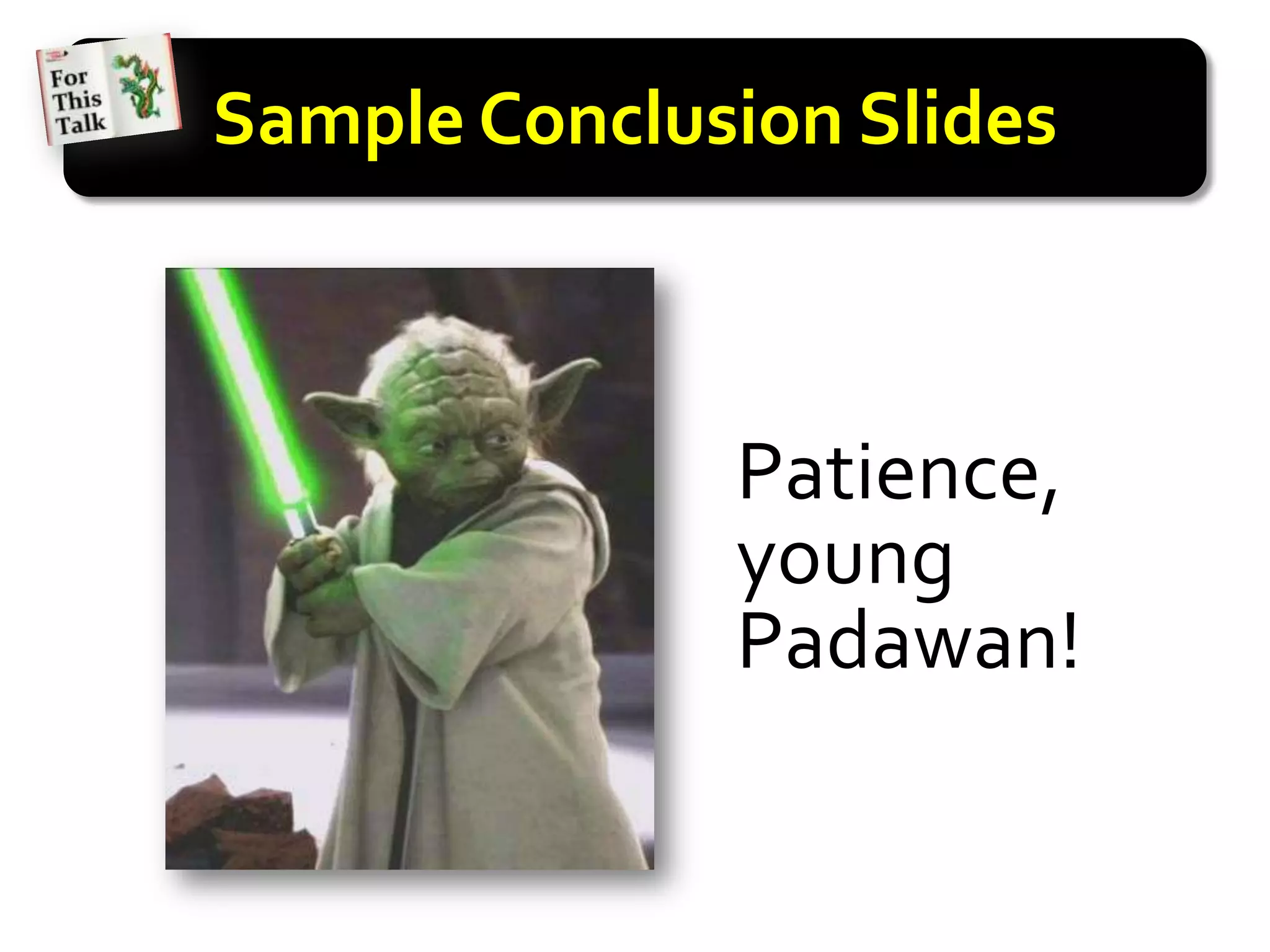 For This Talk

Sample Conclusion Slides

Patience, young Padawan!